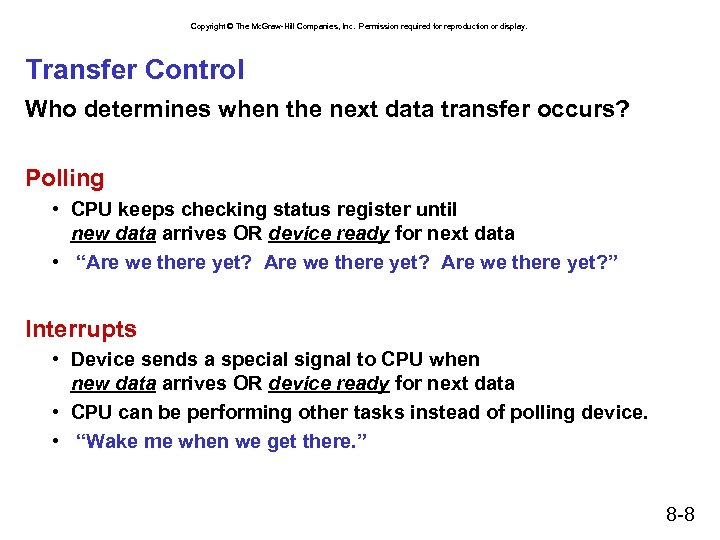 Copyright © The McGraw-Hill Companies, Inc. Permission required for reproduction or display.

Transfer Control

Who determines when the next data transfer occurs?

Polling

• CPU keeps checking status register until new data arrives OR device ready for next data

• “Are we there yet? Are we there yet? Are we there yet?”

Interrupts

• Device sends a special signal to CPU when new data arrives OR device ready for next data

• CPU can be performing other tasks instead of polling device.

• “Wake me when we get there.”

8-8